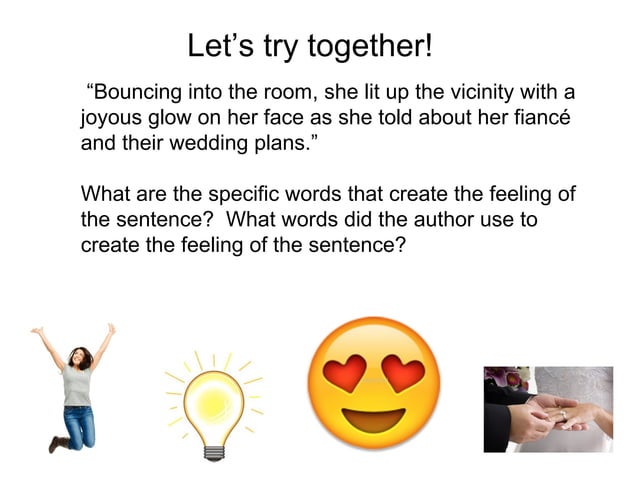 Let’s try together!

“Bouncing into the room, she lit up the vicinity with a joyous glow on her face as she told about her fiancé and their wedding plans.”

What are the specific words that create the feeling of the sentence? What words did the author use to create the feeling of the sentence?